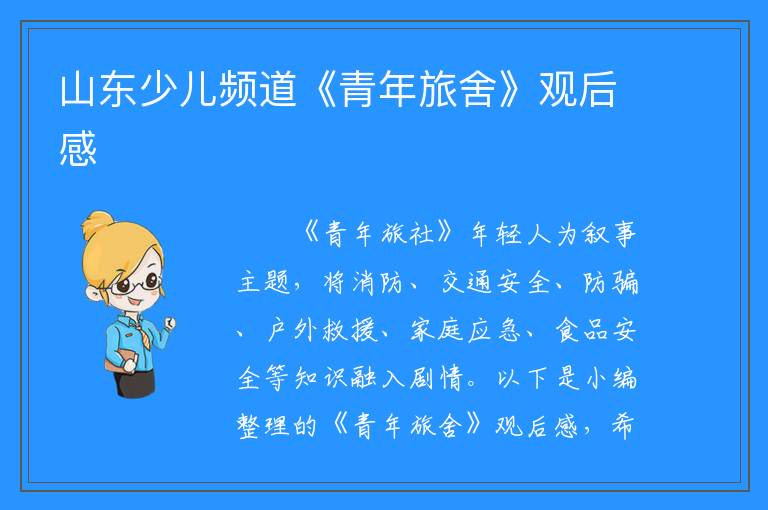 山东少儿频道《青年旅舍》观后感

《青年旅社》年轻人为叙事主题，将消防、交通安全、防骗、户外救援、家庭应急、食品安全等知识融入剧情。以下是小编整理的《青年旅舍》观后感，希